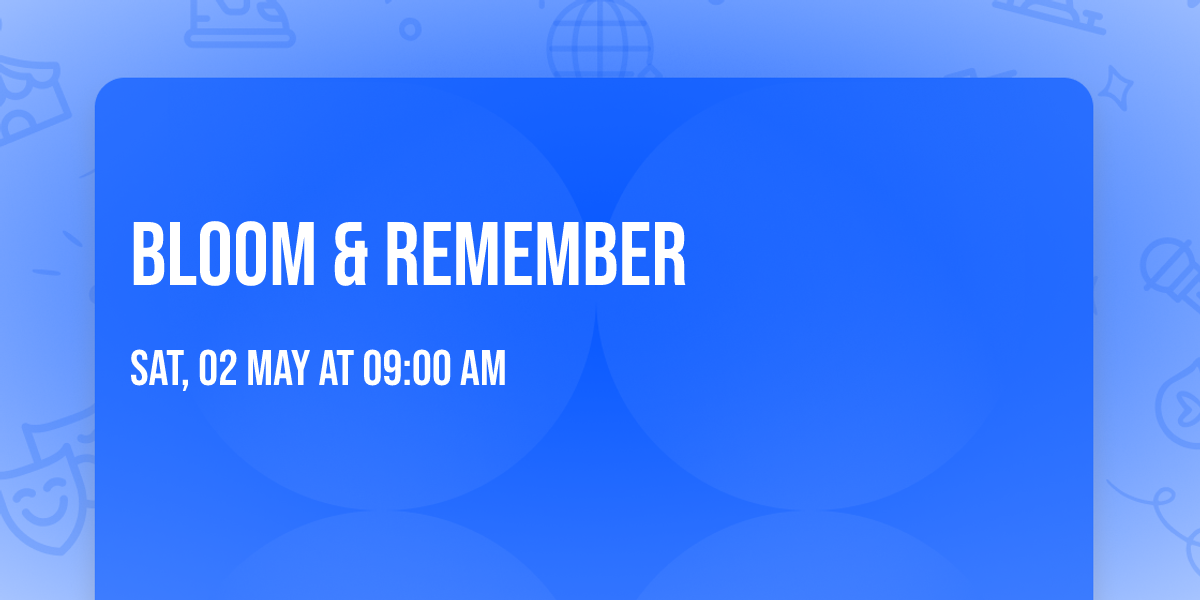 BLOOM & REMEMBER

SAT, 02 MAY AT 09:00 AM